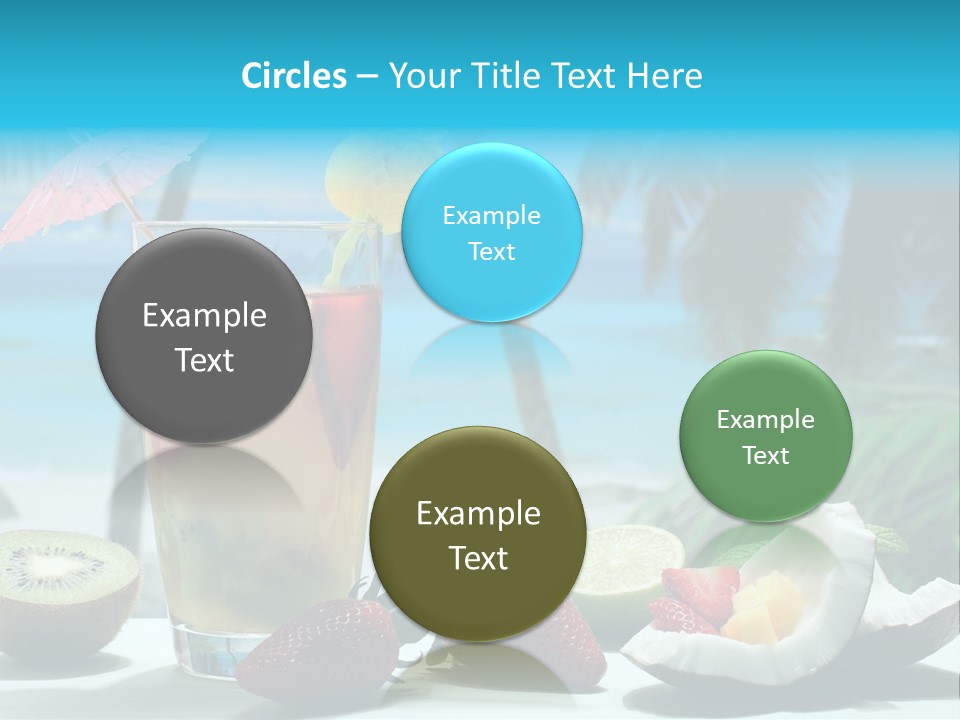 Circles – Your Title Text Here

Example Text

Example Text

Example Text

Example Text